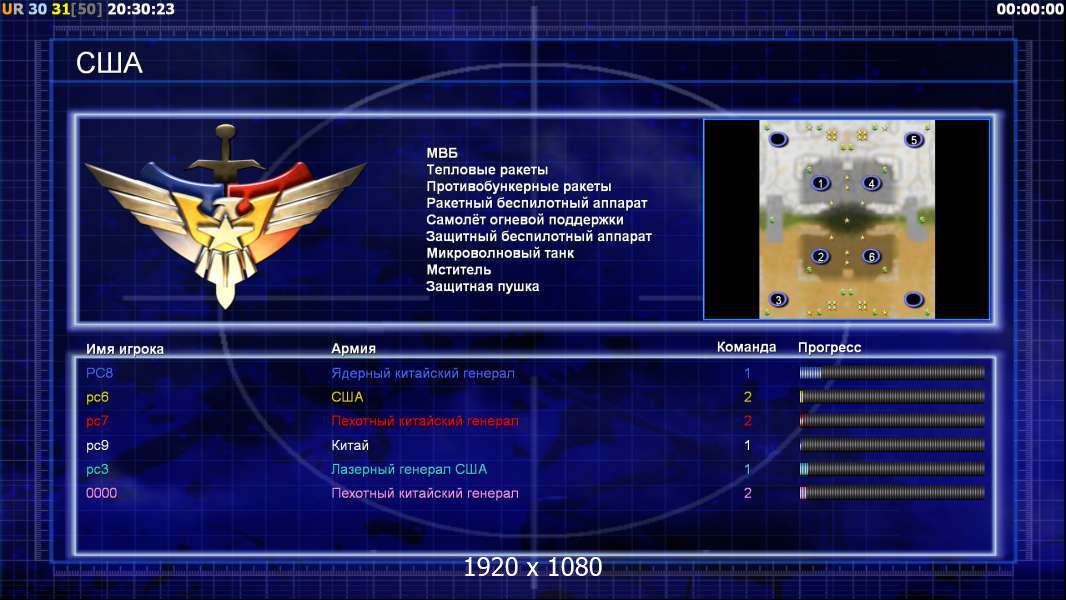 UR 30 31[50] 20:30:23

00:00:00

США

МВБ
Тепловые ракеты
Противобункерные ракеты
Ракетный беспилотный аппарат
Самолёт огневой поддержки
Защитный беспилотный аппарат
Микроволновый танк
Мститель
Защитная пушка

5
1
4
2
6
3

| Имя игрока | Армия | Команда | Прогресс |
|---|---|---|---|
| PC8 | Ядерный китайский генерал | 1 | |
| pc6 | США | 2 | |
| pc7 | Пехотный китайский генерал | 2 | |
| pc9 | Китай | 1 | |
| pc3 | Лазерный генерал США | 1 | |
| 0000 | Пехотный китайский генерал | 2 | |

1920 x 1080